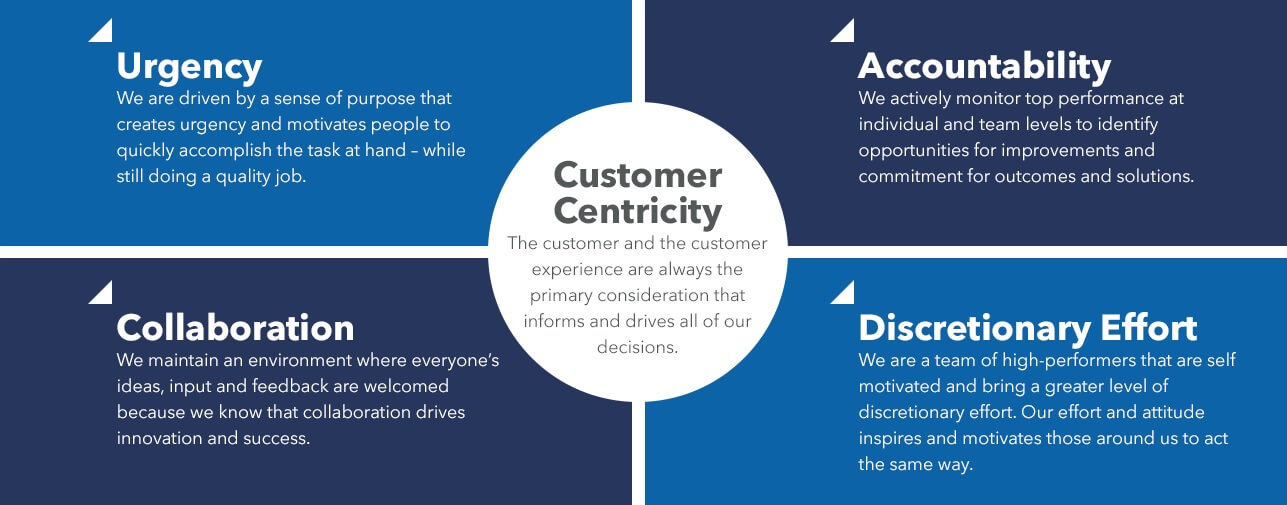 Urgency
We are driven by a sense of purpose that creates urgency and motivates people to quickly accomplish the task at hand – while still doing a quality job.

Accountability
We actively monitor top performance at individual and team levels to identify opportunities for improvements and commitment for outcomes and solutions.

Customer Centricity
The customer and the customer experience are always the primary consideration that informs and drives all of our decisions.

Collaboration
We maintain an environment where everyone's ideas, input and feedback are welcomed because we know that collaboration drives innovation and success.

Discretionary Effort
We are a team of high-performers that are self motivated and bring a greater level of discretionary effort. Our effort and attitude inspires and motivates those around us to act the same way.